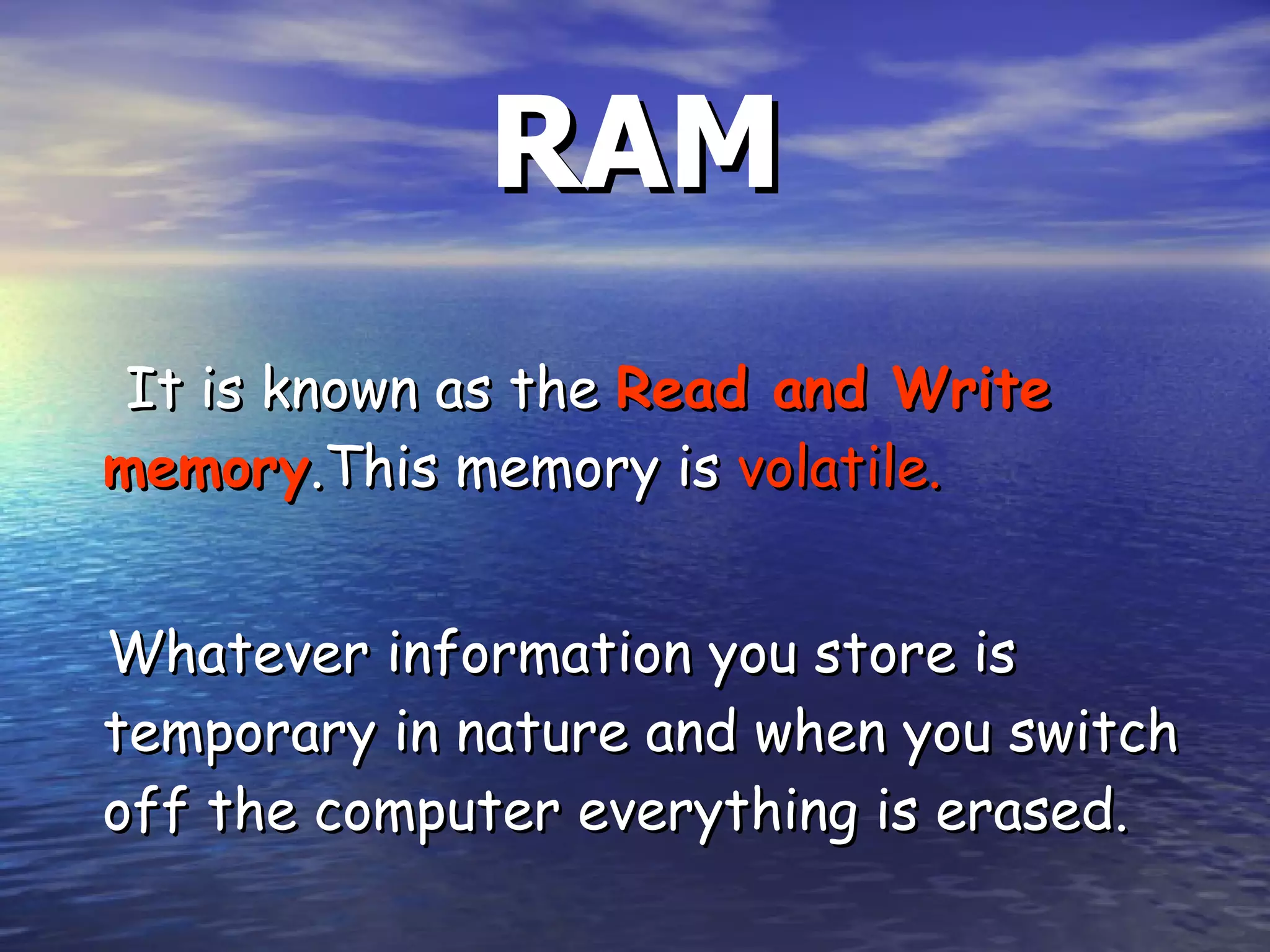 RAM

It is known as the Read and Write memory.This memory is volatile.

Whatever information you store is temporary in nature and when you switch off the computer everything is erased.